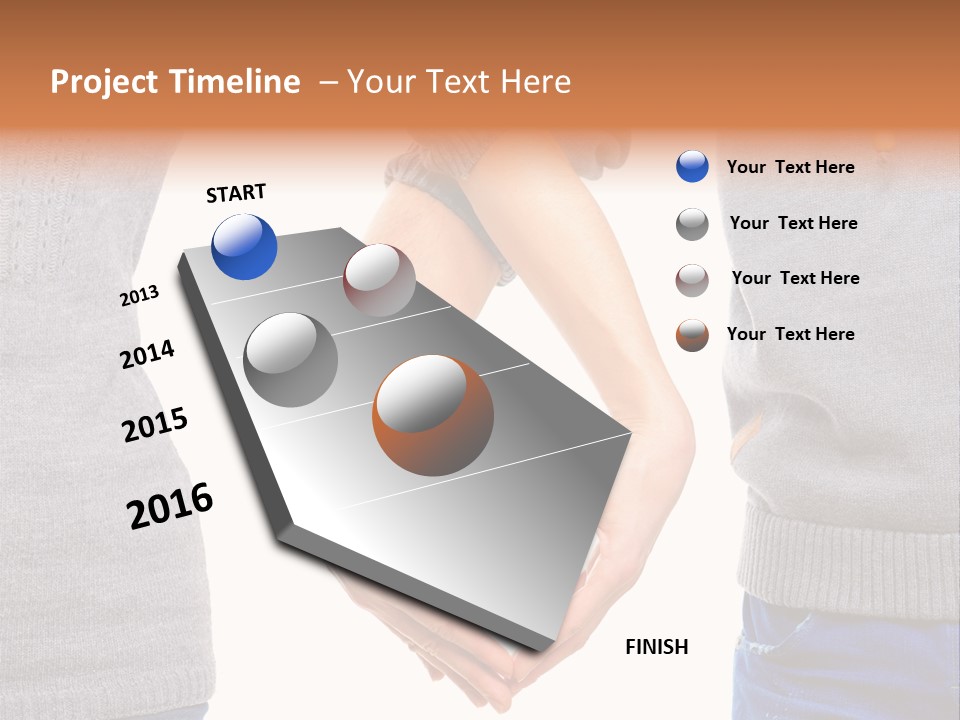 Project Timeline – Your Text Here

START

2013

2014

2015

2016

FINISH

Your Text Here

Your Text Here

Your Text Here

Your Text Here